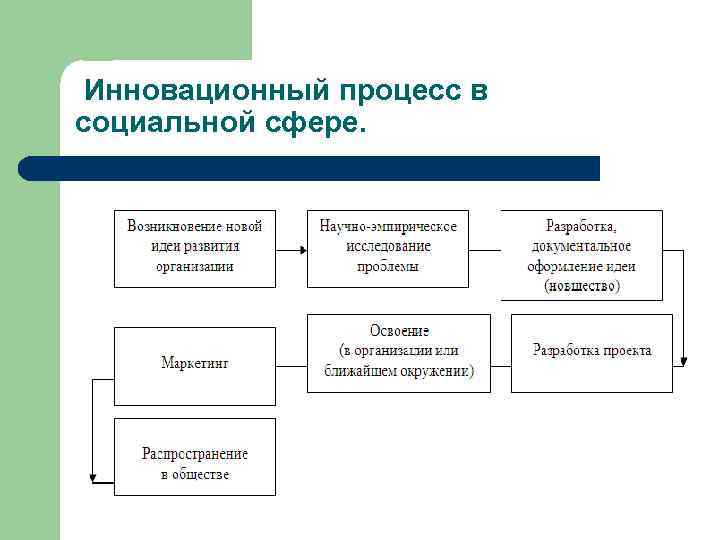 Инновационный процесс в социальной сфере.

Возникновение новой идеи развития организации

Научно-эмпирическое исследование проблемы

Разработка, документальное оформление идеи (новшество)

Разработка проекта

Освоение (в организации или ближайшем окружении)

Маркетинг

Распространение в обществе